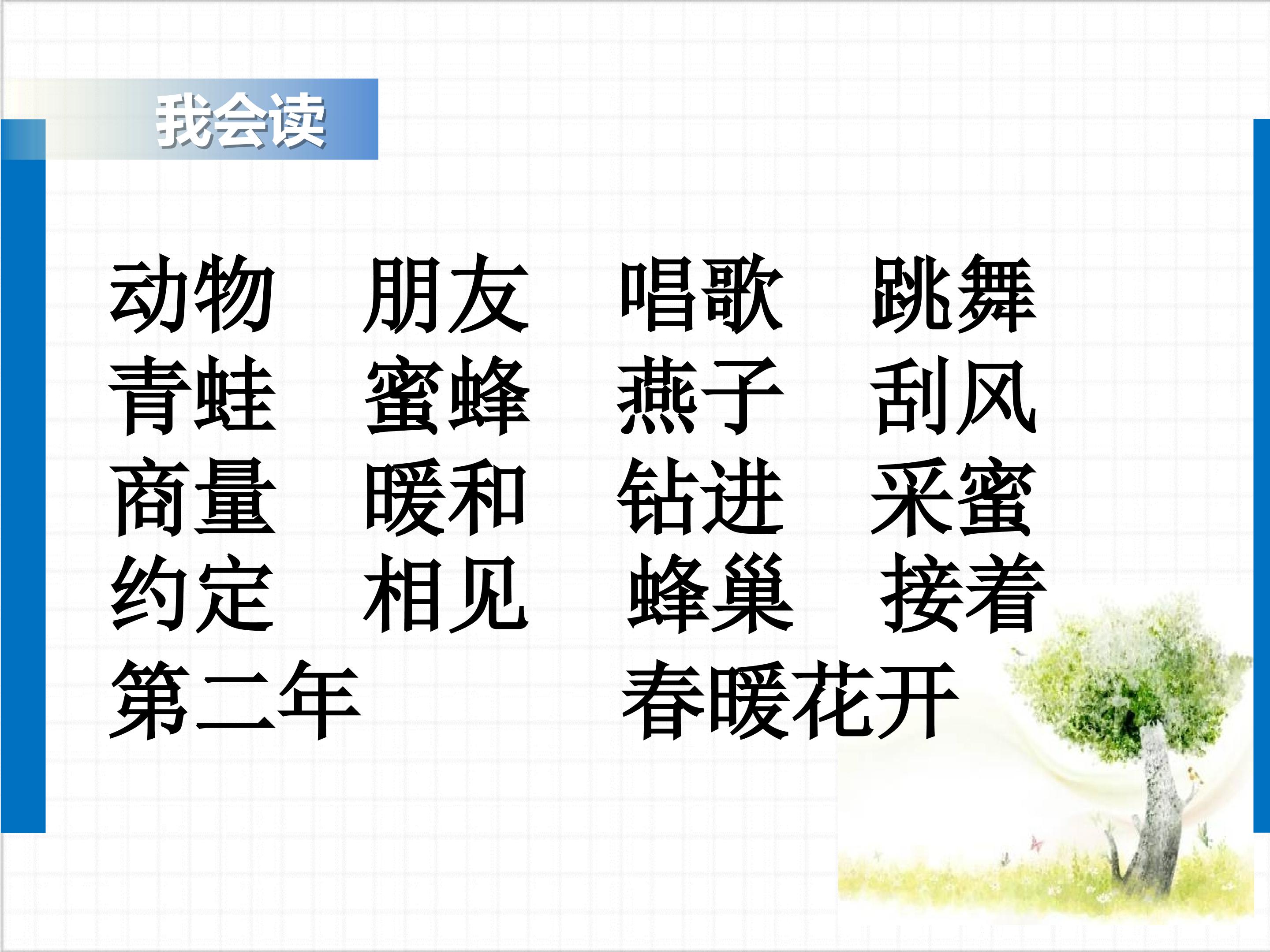 我会读

动物 朋友 唱歌 跳舞
青蛙 蜜蜂 燕子 刮风
商量 暖和 钻进 采蜜
约定 相见 蜂巢 接着
第二年 春暖花开